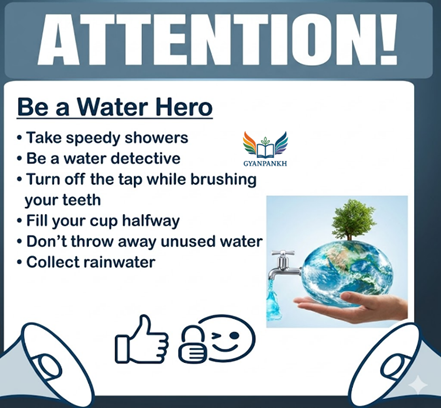 ATTENTION!

Be a Water Hero

• Take speedy showers
• Be a water detective
• Turn off the tap while brushing your teeth
• Fill your cup halfway
• Don't throw away unused water
• Collect rainwater

GYANPANKH